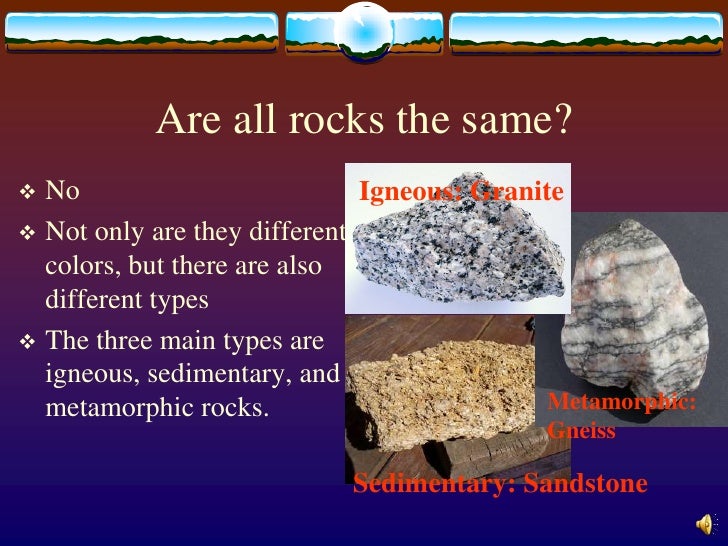 Are all rocks the same?

❖ No

❖ Not only are they different colors, but there are also different types

❖ The three main types are igneous, sedimentary, and metamorphic rocks.

Igneous: Granite

Metamorphic: Gneiss

Sedimentary: Sandstone